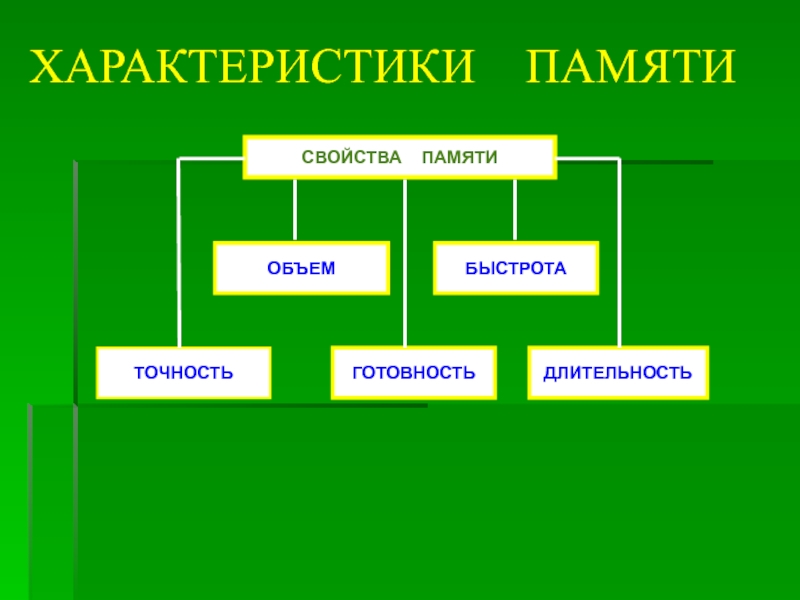 ХАРАКТЕРИСТИКИ ПАМЯТИ

СВОЙСТВА ПАМЯТИ

ОБЪЕМ

БЫСТРОТА

ТОЧНОСТЬ

ГОТОВНОСТЬ

ДЛИТЕЛЬНОСТЬ